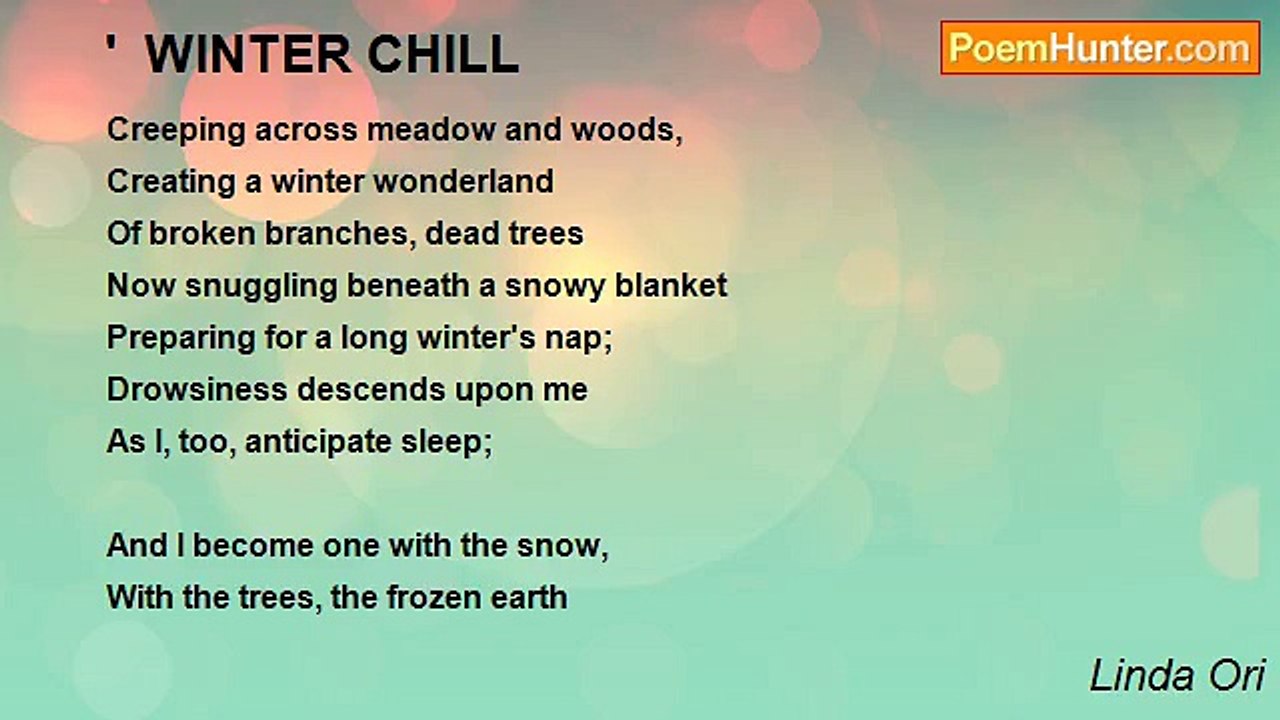 ' WINTER CHILL

PoemHunter.com

Creeping across meadow and woods,
Creating a winter wonderland
Of broken branches, dead trees
Now snuggling beneath a snowy blanket
Preparing for a long winter's nap;
Drowsiness descends upon me
As I, too, anticipate sleep;

And I become one with the snow,
With the trees, the frozen earth

Linda Ori